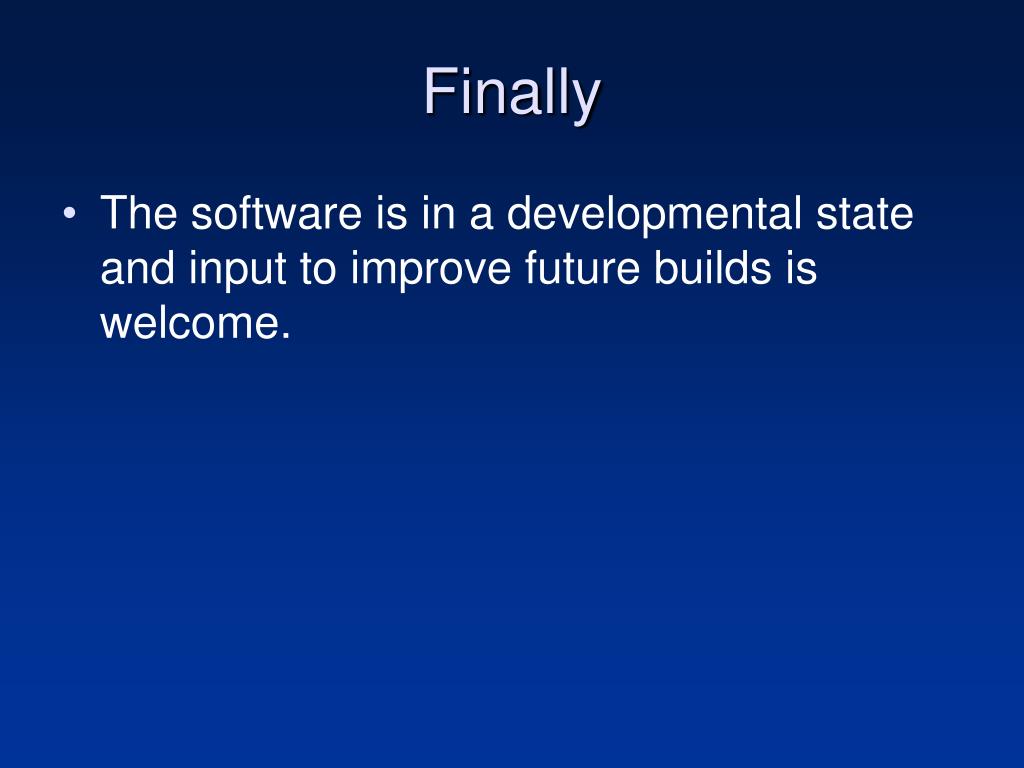 Finally

• The software is in a developmental state and input to improve future builds is welcome.